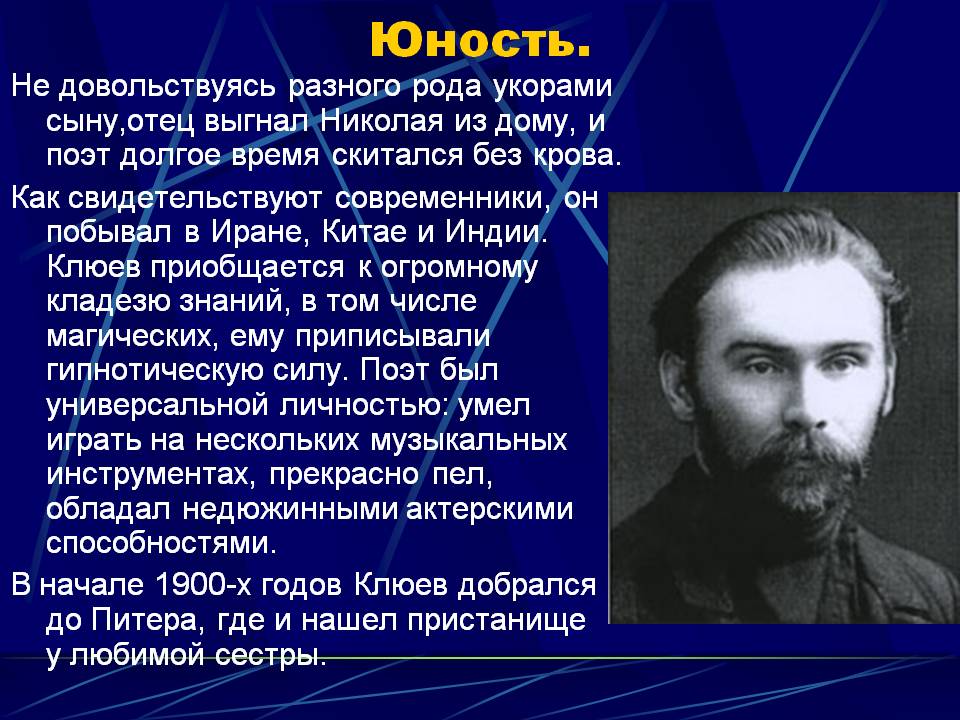 Юность.

Не довольствуясь разного рода укорами сыну,отец выгнал Николая из дому, и поэт долгое время скитался без крова.

Как свидетельствуют современники, он побывал в Иране, Китае и Индии. Клюев приобщается к огромному кладезю знаний, в том числе магических, ему приписывали гипнотическую силу. Поэт был универсальной личностью: умел играть на нескольких музыкальных инструментах, прекрасно пел, обладал недюжинными актерскими способностями.

В начале 1900-х годов Клюев добрался до Питера, где и нашел пристанище у любимой сестры.